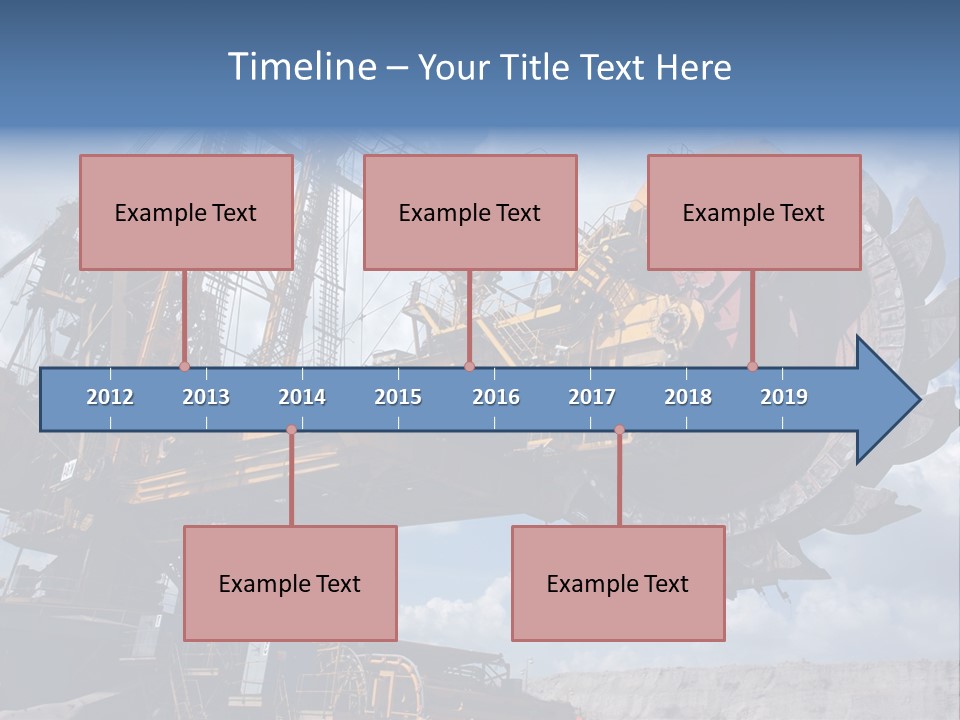 Timeline – Your Title Text Here

Example Text

Example Text

Example Text

2012 2013 2014 2015 2016 2017 2018 2019

Example Text

Example Text